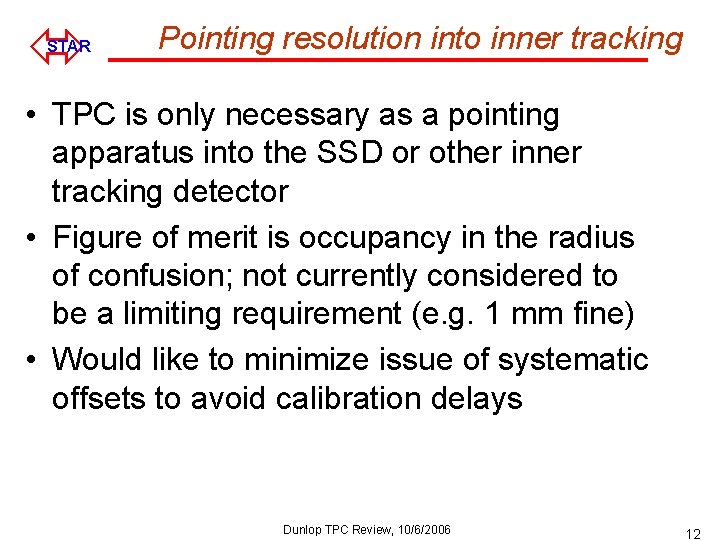 STAR

Pointing resolution into inner tracking

• TPC is only necessary as a pointing apparatus into the SSD or other inner tracking detector
• Figure of merit is occupancy in the radius of confusion; not currently considered to be a limiting requirement (e.g. 1 mm fine)
• Would like to minimize issue of systematic offsets to avoid calibration delays

Dunlop TPC Review, 10/6/2006

12